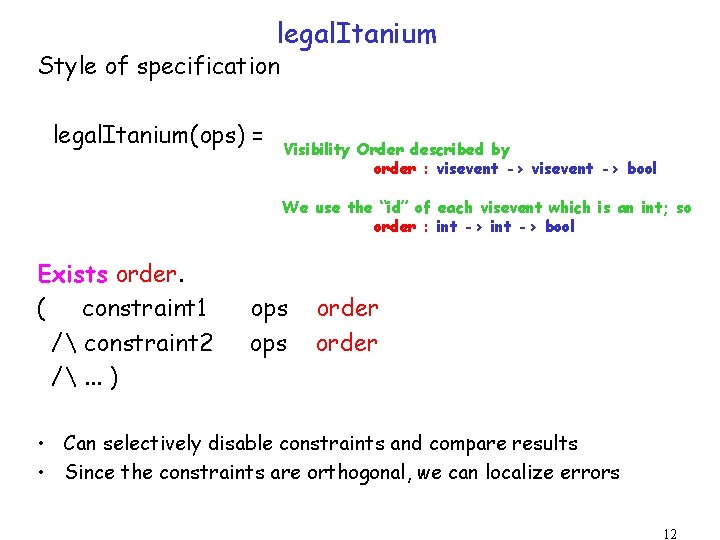 legalItanium

Style of specification

legalItanium(ops) =

Visibility Order described by
order : visevent -> visevent -> bool

We use the "id" of each visevent which is an int; so
order : int -> int -> bool

Exists order.
( constraint1 ops order
/\ constraint2 ops order
/\ ... )

• Can selectively disable constraints and compare results
• Since the constraints are orthogonal, we can localize errors

12